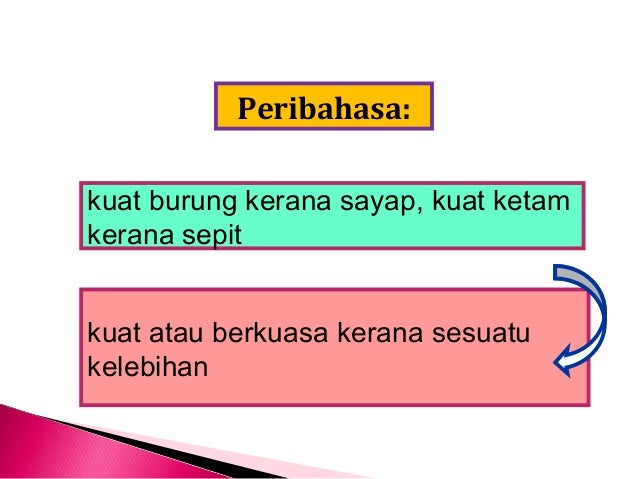 Peribahasa:

kuat burung kerana sayap, kuat ketam kerana sepit

kuat atau berkuasa kerana sesuatu kelebihan